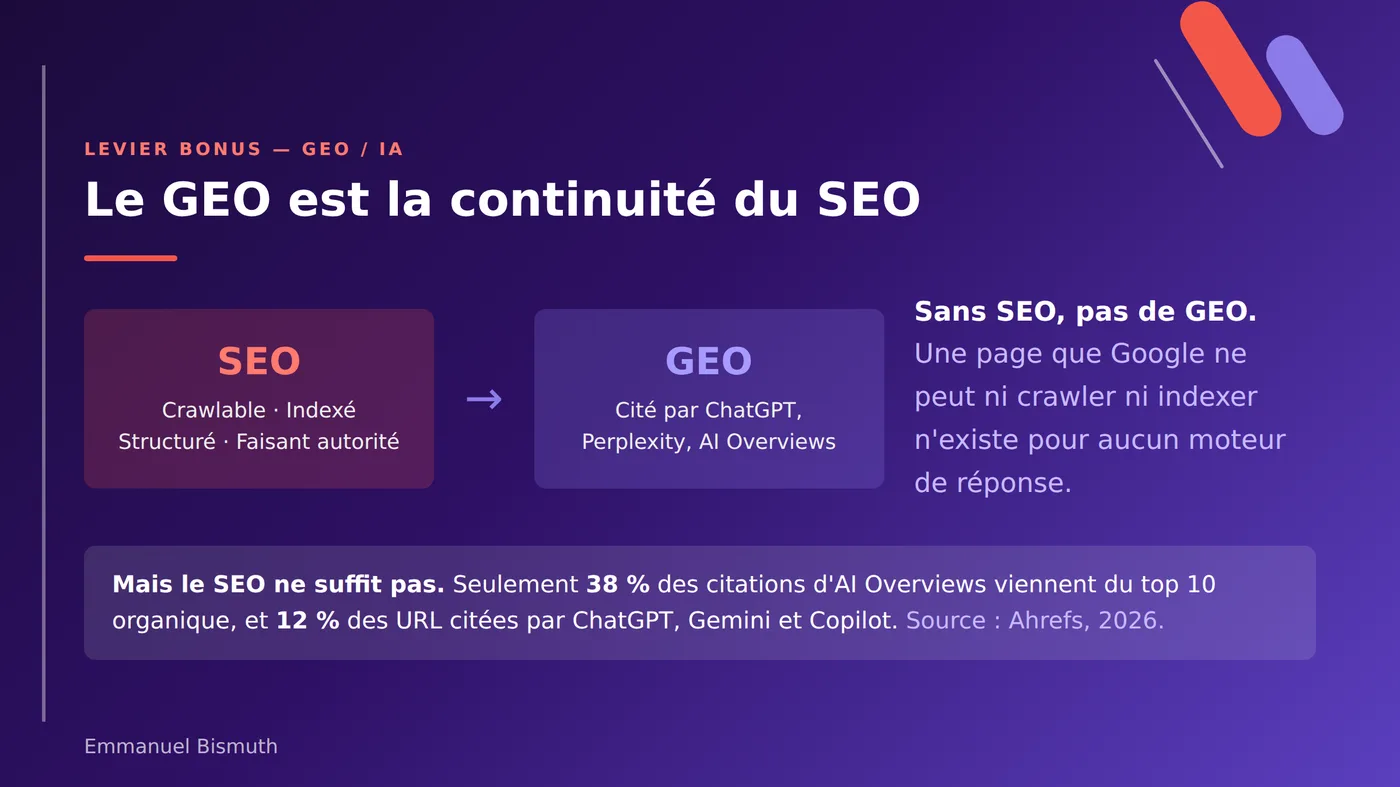 LEVIER BONUS — GEO / IA

Le GEO est la continuité du SEO

SEO
Crawlable · Indexé
Structuré · Faisant autorité

→

GEO
Cité par ChatGPT, Perplexity, AI Overviews

Sans SEO, pas de GEO. Une page que Google ne peut ni crawler ni indexer n'existe pour aucun moteur de réponse.

Mais le SEO ne suffit pas. Seulement 38 % des citations d'AI Overviews viennent du top 10 organique, et 12 % des URL citées par ChatGPT, Gemini et Copilot. Source : Ahrefs, 2026.

Emmanuel Bismuth